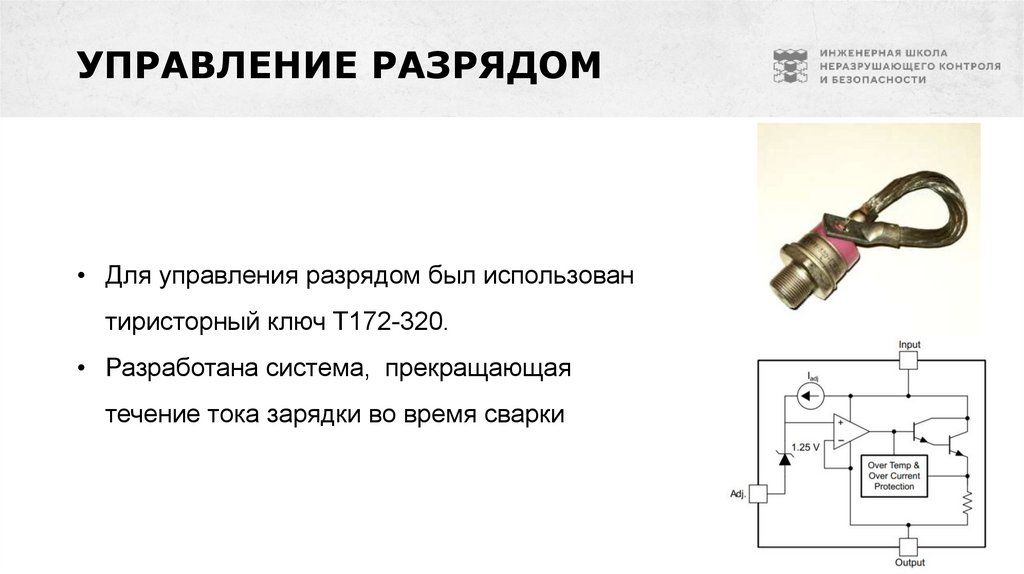 УПРАВЛЕНИЕ РАЗРЯДОМ

ИНЖЕНЕРНАЯ ШКОЛА
НЕРАЗРУШАЮЩЕГО КОНТРОЛЯ
И БЕЗОПАСНОСТИ

• Для управления разрядом был использован тиристорный ключ Т172-320.

• Разработана система, прекращающая течение тока зарядки во время сварки

Input

$I_{adj}$

+

−

1.25 V

Over Temp & Over Current Protection

Adj.

Output